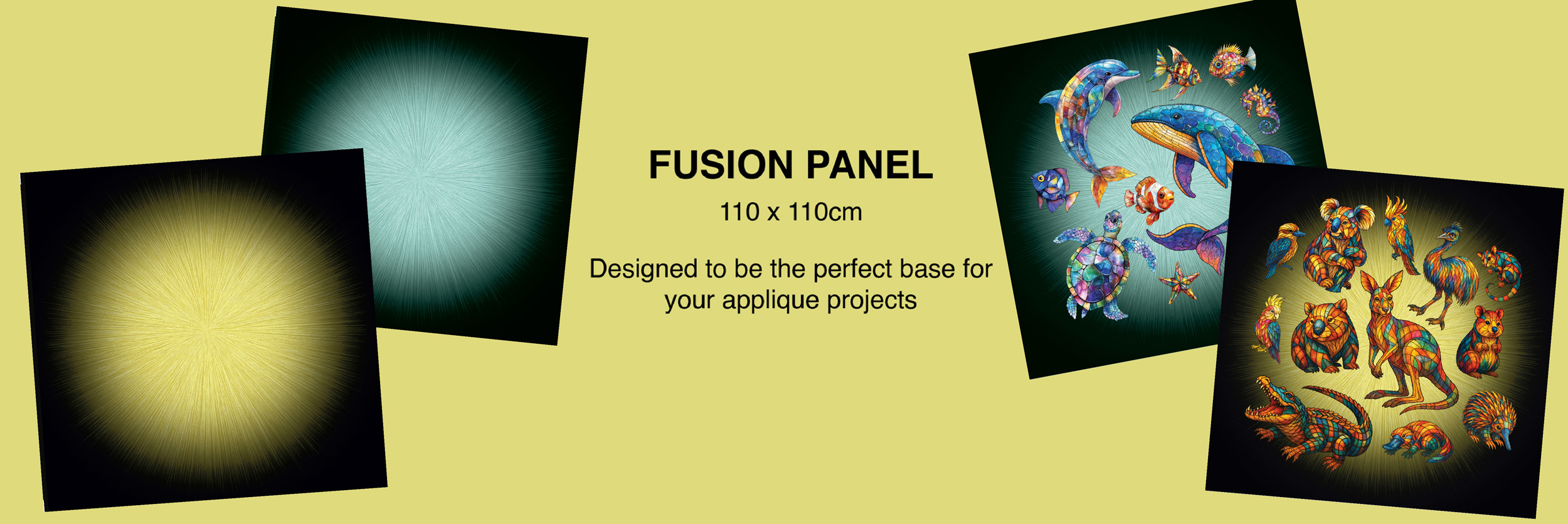 FUSION PANEL

110 x 110cm

Designed to be the perfect base for your applique projects